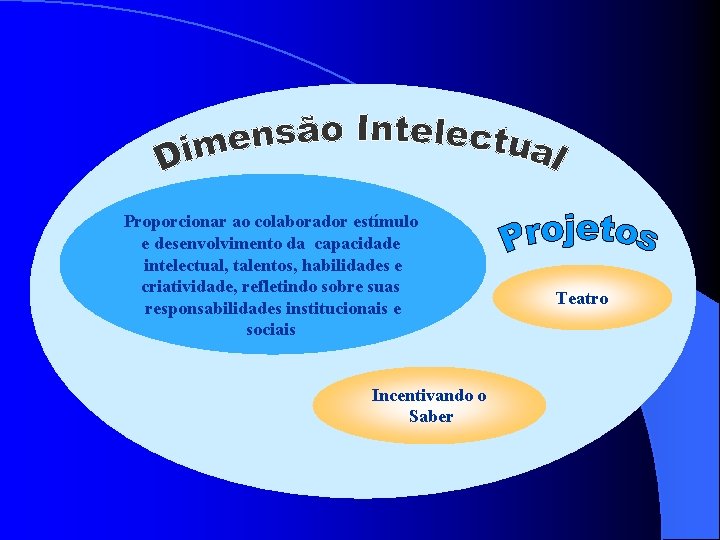 Dimensão Intelectual

Proporcionar ao colaborador estímulo e desenvolvimento da capacidade intelectual, talentos, habilidades e criatividade, refletindo sobre suas responsabilidades institucionais e sociais

Projetos

Teatro

Incentivando o Saber